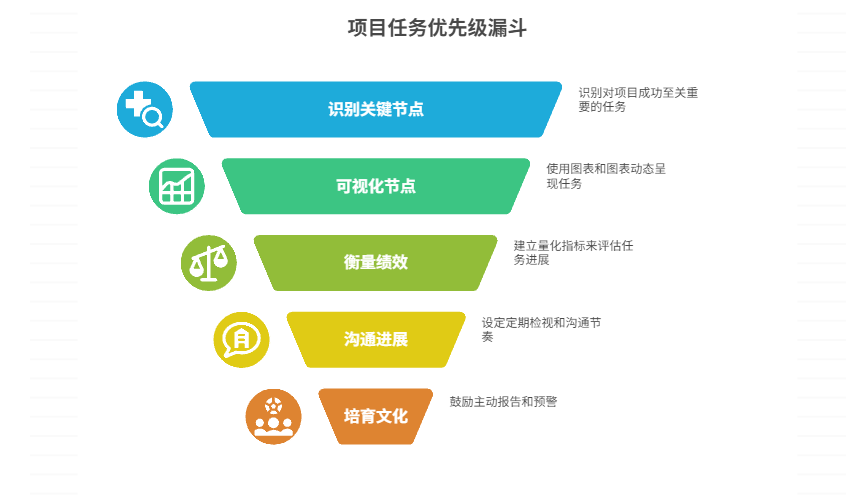 项目任务优先级漏斗

识别关键节点

识别对项目成功至关重要的任务

可视化节点

使用图表和图表动态呈现任务

衡量绩效

建立量化指标来评估任务进展

沟通进展

设定定期检视和沟通节奏

培育文化

鼓励主动报告和预警